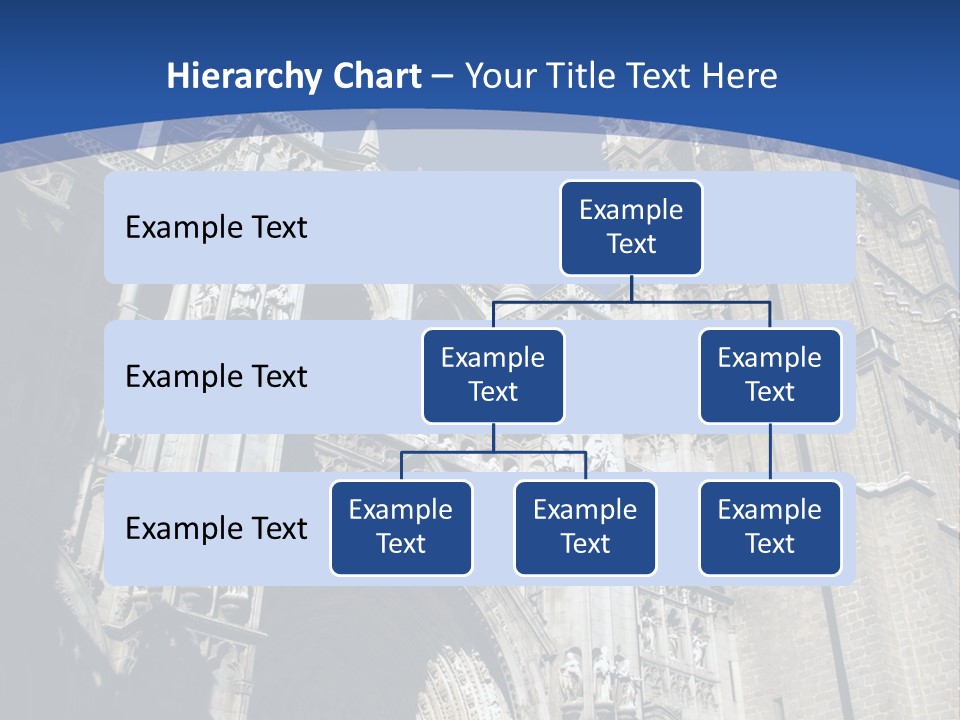 Hierarchy Chart – Your Title Text Here

Example Text

Example Text

Example Text

Example Text

Example Text

Example Text

Example Text

Example Text

Example Text